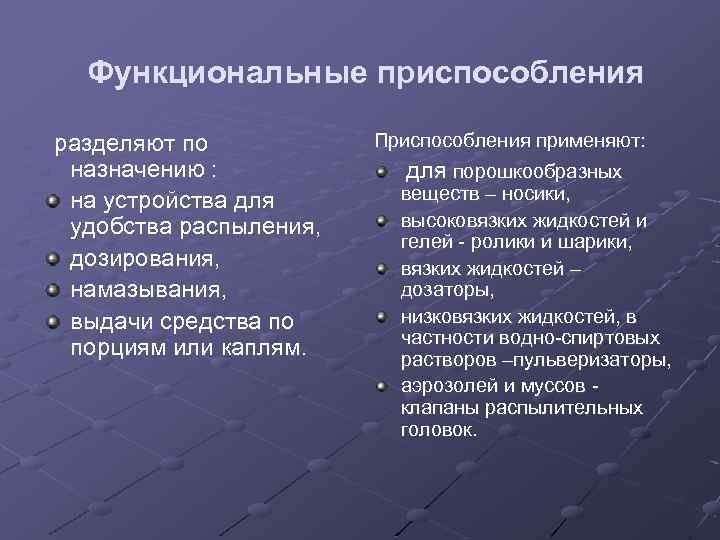 Функциональные приспособления

разделяют по назначению :

на устройства для удобства распыления,

дозирования,

намазывания,

выдачи средства по порциям или каплям.

Приспособления применяют:

для порошкообразных веществ – носики,

высоковязких жидкостей и гелей - ролики и шарики,

вязких жидкостей – дозаторы,

низковязких жидкостей, в частности водно-спиртовых растворов –пульверизаторы,

аэрозолей и муссов - клапаны распылительных головок.